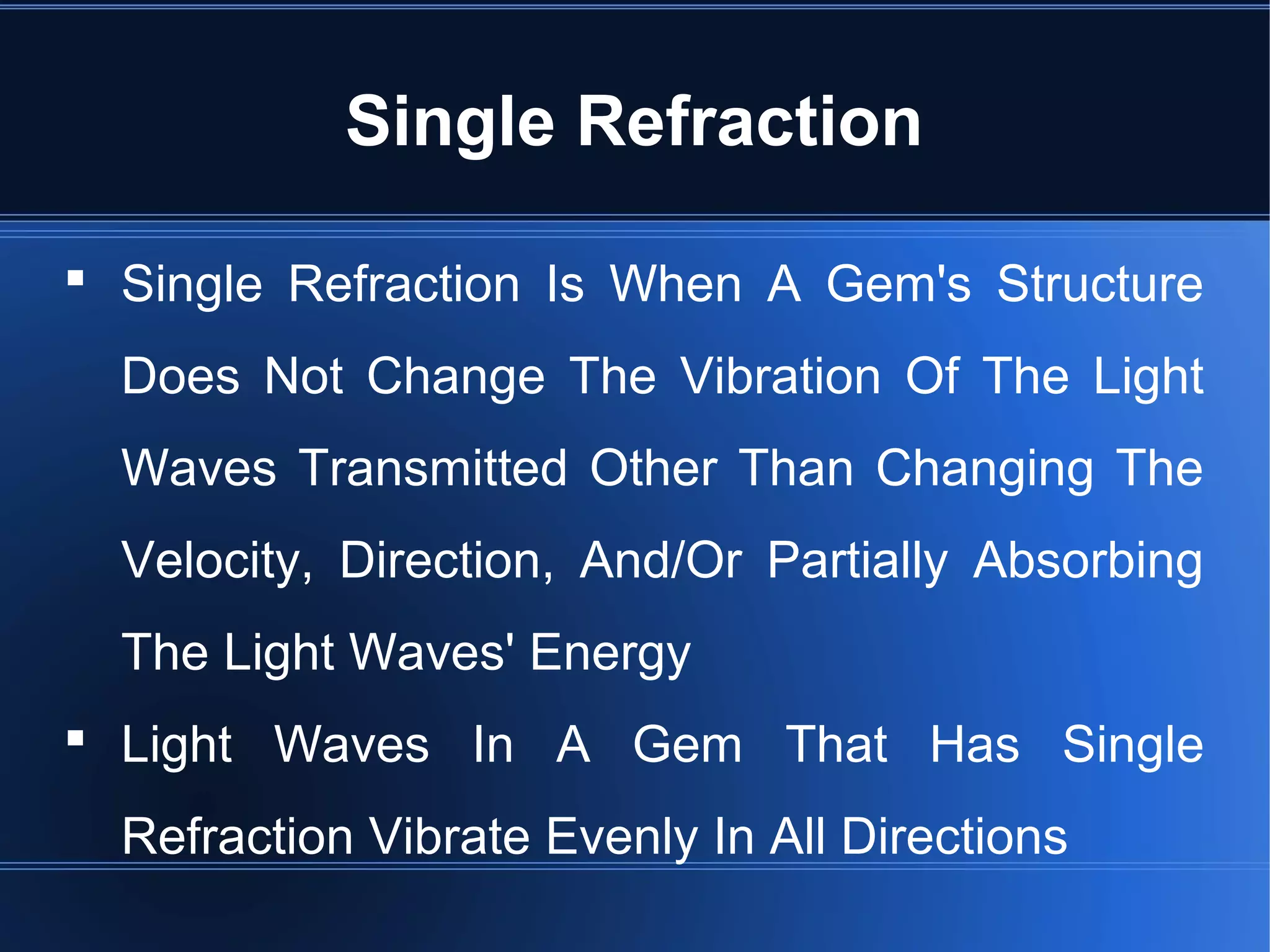 Single Refraction

▪ Single Refraction Is When A Gem's Structure Does Not Change The Vibration Of The Light Waves Transmitted Other Than Changing The Velocity, Direction, And/Or Partially Absorbing The Light Waves' Energy

▪ Light Waves In A Gem That Has Single Refraction Vibrate Evenly In All Directions